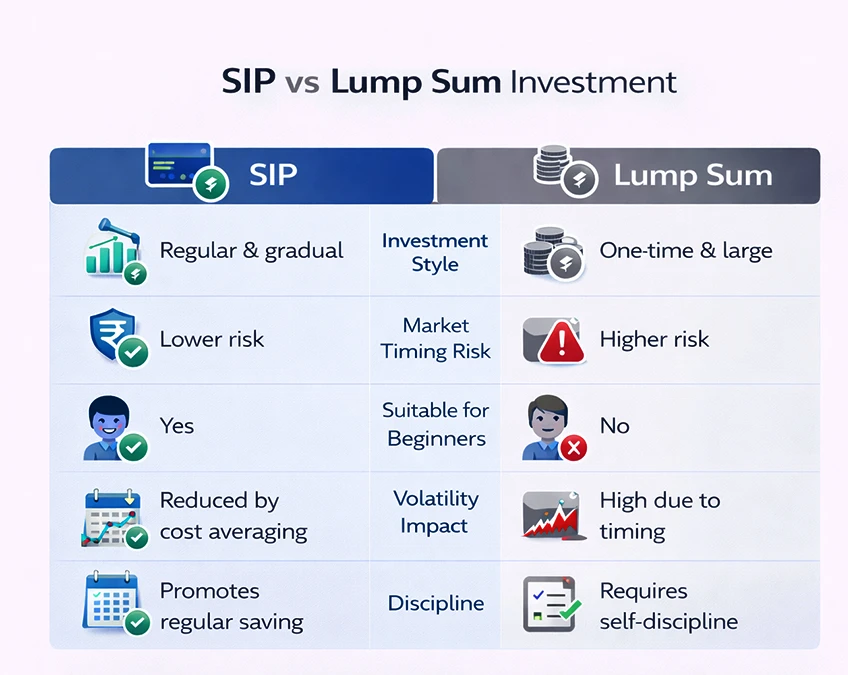 SIP vs Lump Sum Investment

| SIP | | Lump Sum |
|---|---|---|
| Regular & gradual | Investment Style | One-time & large |
| Lower risk | Market Timing Risk | Higher risk |
| Yes | Suitable for Beginners | No |
| Reduced by cost averaging | Volatility Impact | High due to timing |
| Promotes regular saving | Discipline | Requires self-discipline |